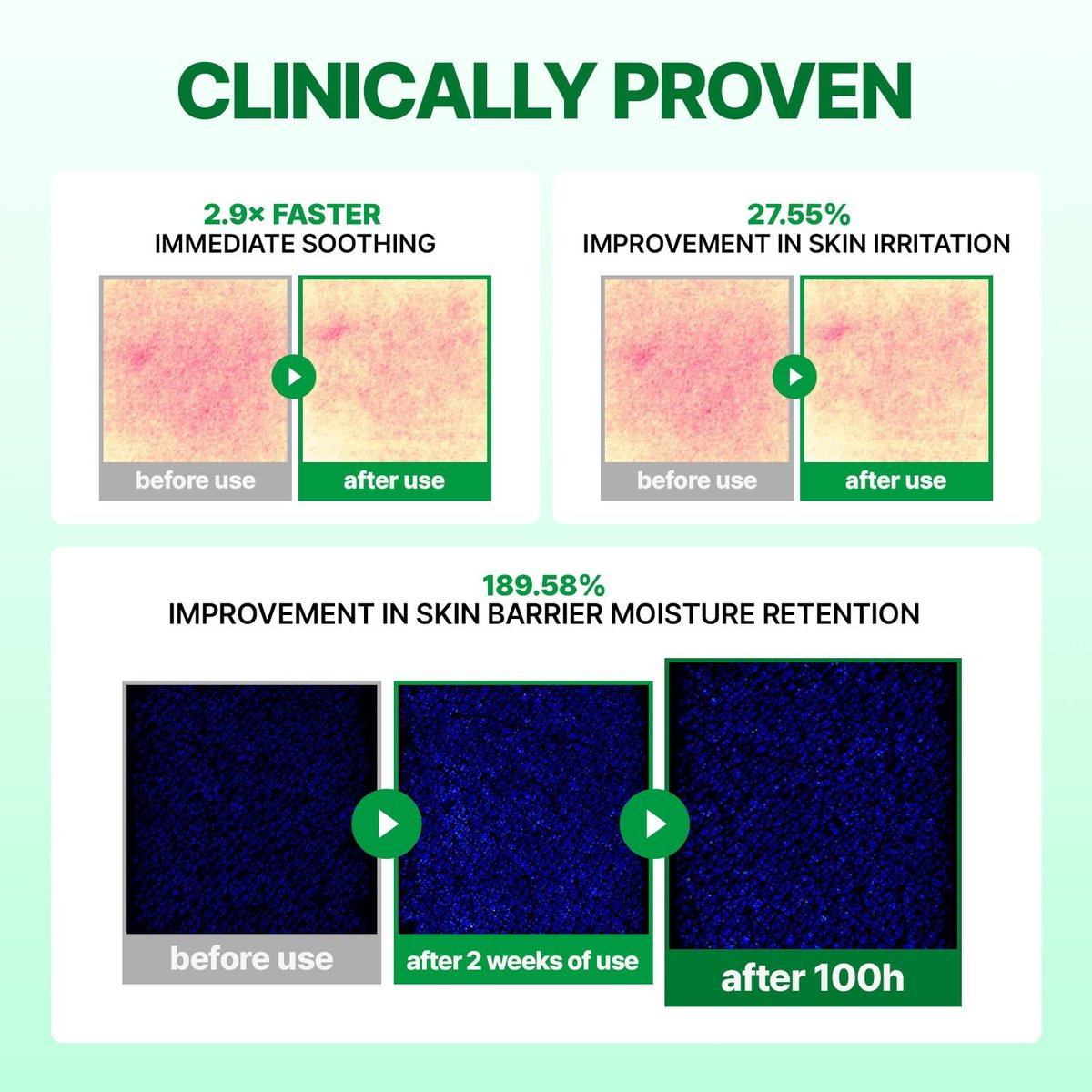 CLINICALLY PROVEN

2.9× FASTER
IMMEDIATE SOOTHING

before use

after use

27.55%
IMPROVEMENT IN SKIN IRRITATION

before use

after use

189.58%
IMPROVEMENT IN SKIN BARRIER MOISTURE RETENTION

before use

after 2 weeks of use

after 100h